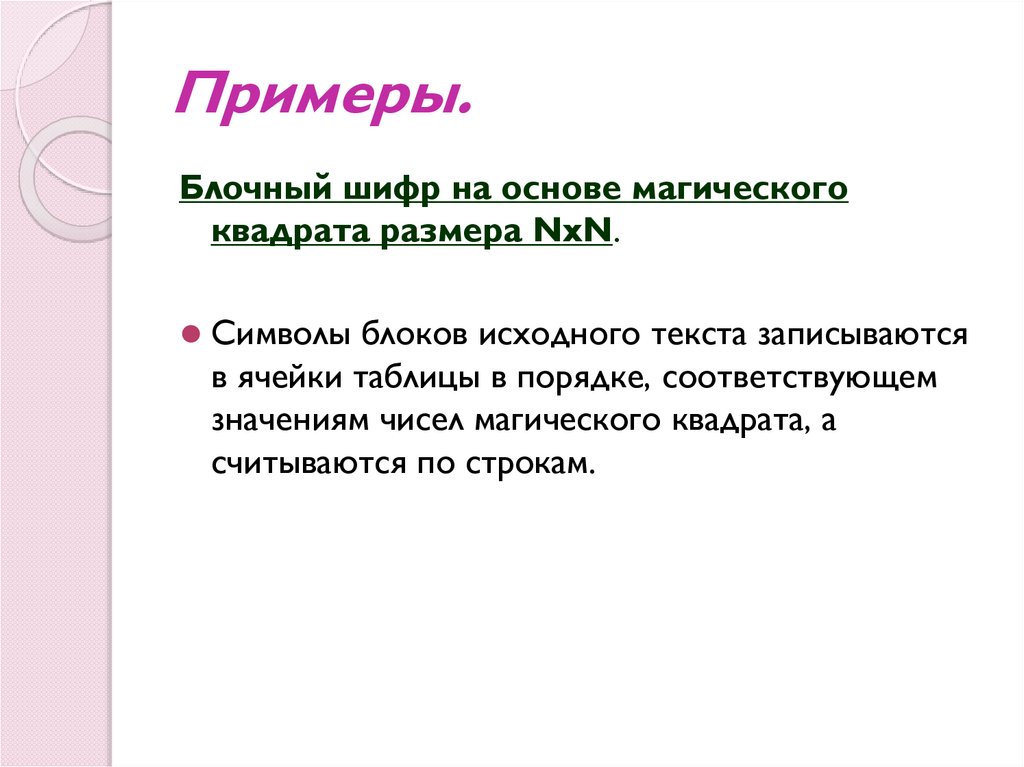 Примеры.

Блочный шифр на основе магического квадрата размера NxN.

Символы блоков исходного текста записываются в ячейки таблицы в порядке, соответствующем значениям чисел магического квадрата, а считываются по строкам.